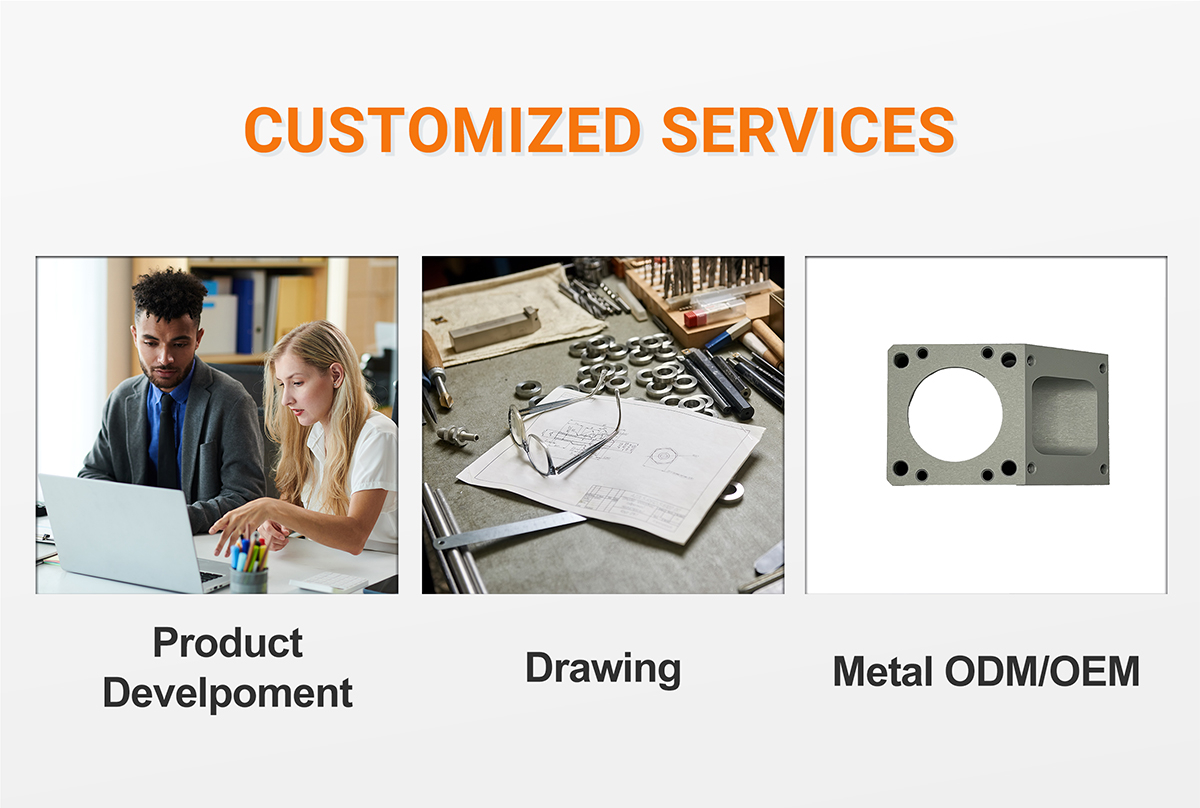 CUSTOMIZED SERVICES

Product Develpoment

Drawing

Metal ODM/OEM